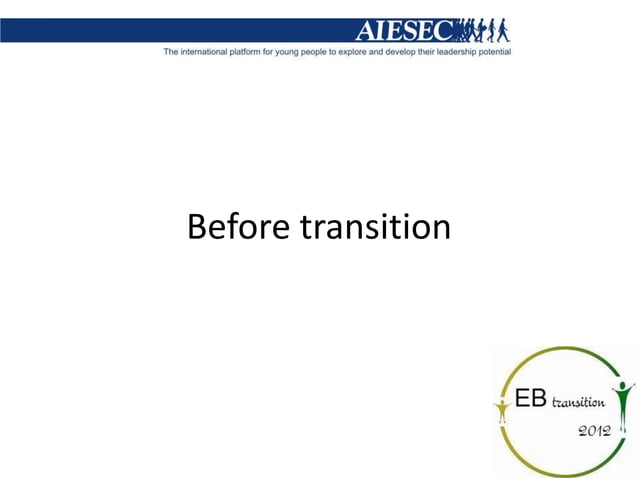 AIESEC
The international platform for young people to explore and develop their leadership potential

Before transition

EB transition
2012